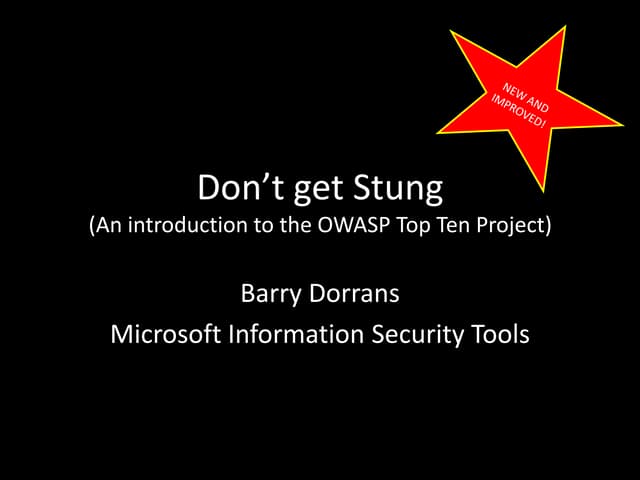 NEW AND IMPROVED!

Don’t get Stung
(An introduction to the OWASP Top Ten Project)

Barry Dorrans
Microsoft Information Security Tools